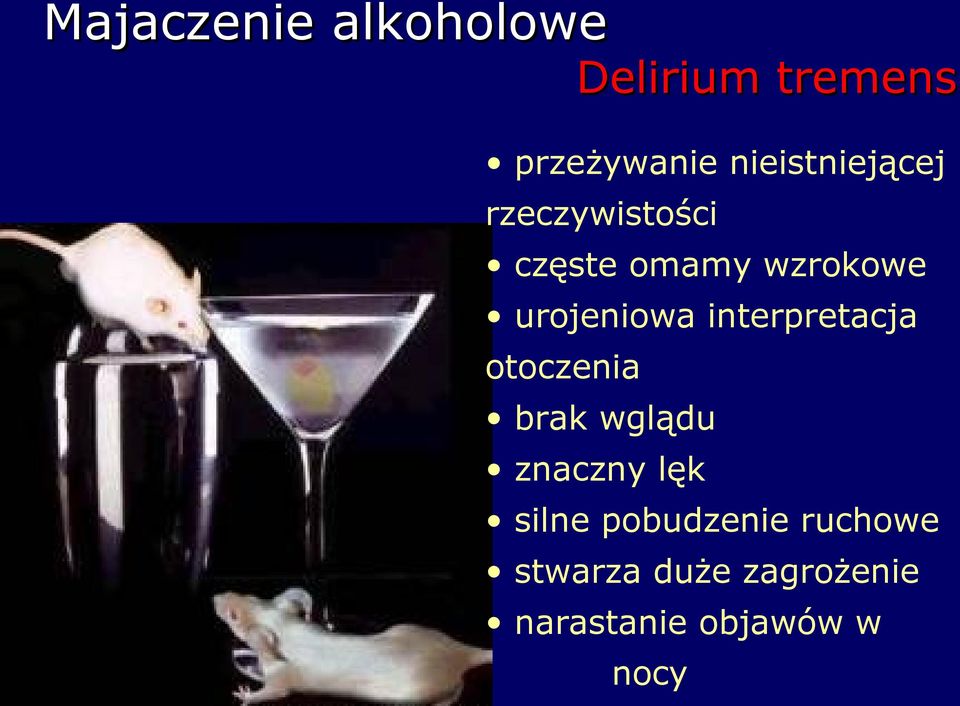 Majaczenie alkoholowe

Delirium tremens

• przeżywanie nieistniejącej rzeczywistości
• częste omamy wzrokowe
• urojeniowa interpretacja otoczenia
• brak wglądu
• znaczny lęk
• silne pobudzenie ruchowe
• stwarza duże zagrożenie
• narastanie objawów w nocy